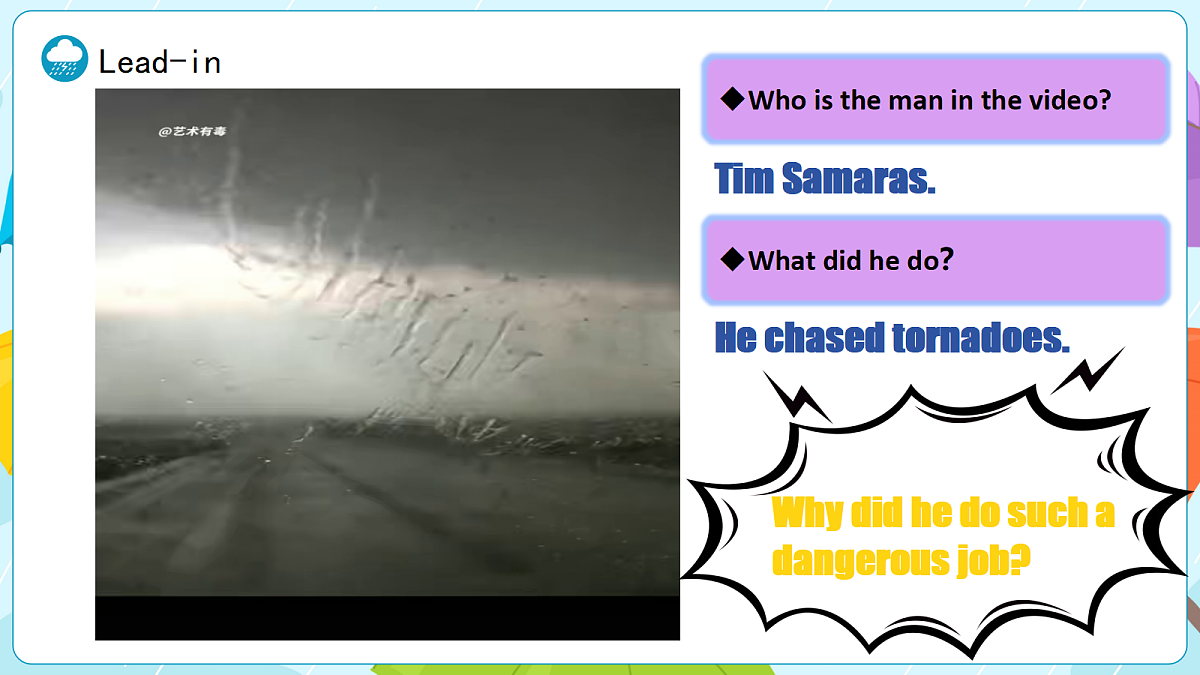 Lead-in

@艺术有毒

◆Who is the man in the video?

Tim Samaras.

◆What did he do?

He chased tornadoes.

Why did he do such a dangerous job?